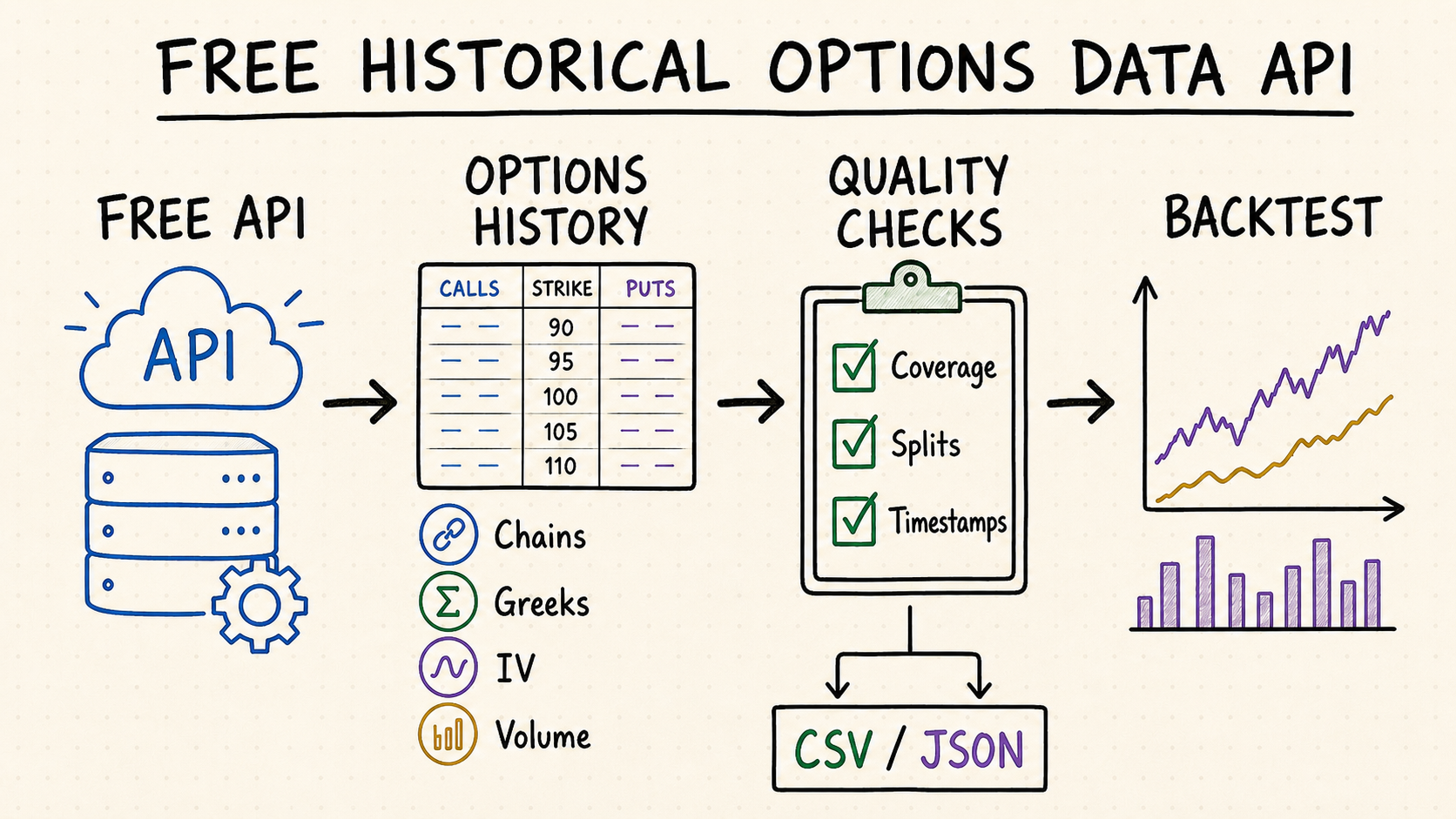 FREE HISTORICAL OPTIONS DATA API

FREE API

API

OPTIONS HISTORY

| CALLS | STRIKE | PUTS |
|---|---|---|
| — — | 90 | — — |
| — — | 95 | — — |
| — — | 100 | — — |
| — — | 105 | — — |
| — — | 110 | — — |

Chains
Greeks
IV
Volume

QUALITY CHECKS

Coverage
Splits
Timestamps

CSV / JSON

BACKTEST